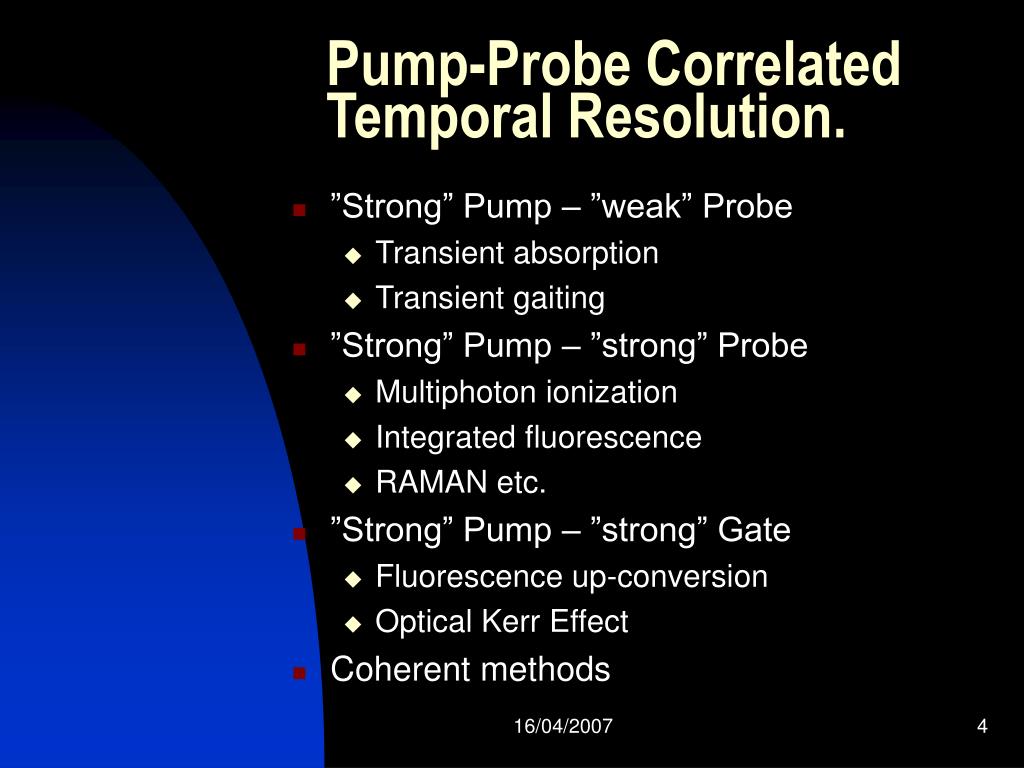 Pump-Probe Correlated Temporal Resolution.

- ”Strong” Pump – ”weak” Probe
  - Transient absorption
  - Transient gaiting
- ”Strong” Pump – ”strong” Probe
  - Multiphoton ionization
  - Integrated fluorescence
  - RAMAN etc.
- ”Strong” Pump – ”strong” Gate
  - Fluorescence up-conversion
  - Optical Kerr Effect
- Coherent methods

16/04/2007

4